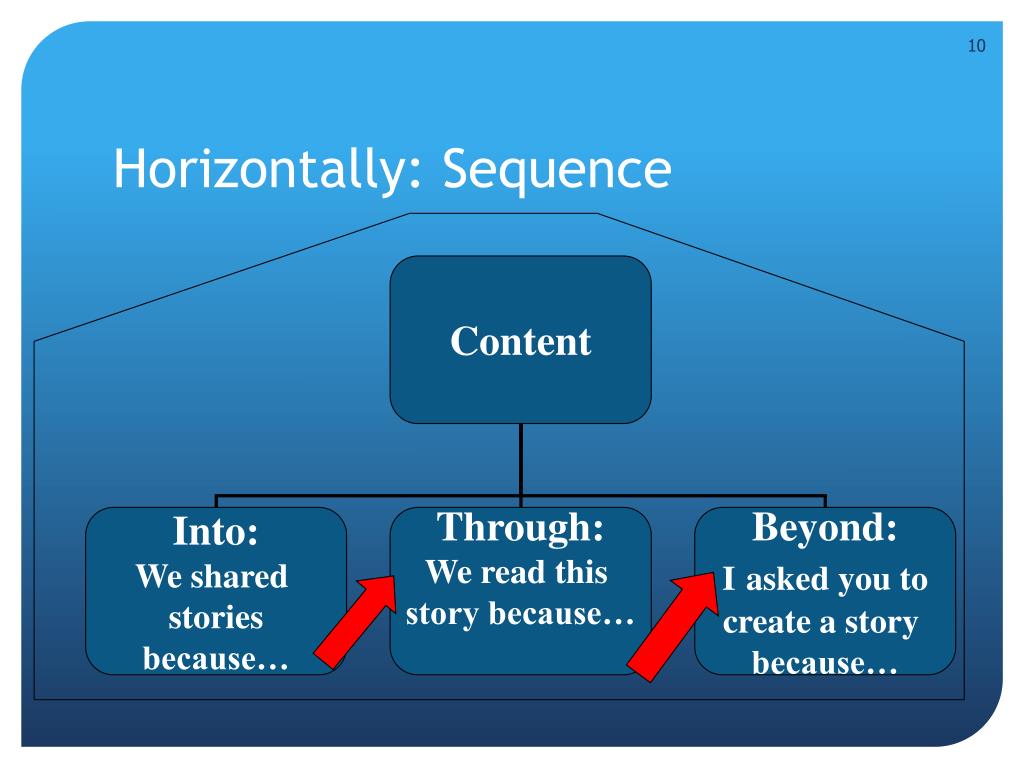 10

Horizontally: Sequence

Content

Into:
We shared stories because…

Through:
We read this story because…

Beyond:
I asked you to create a story because…